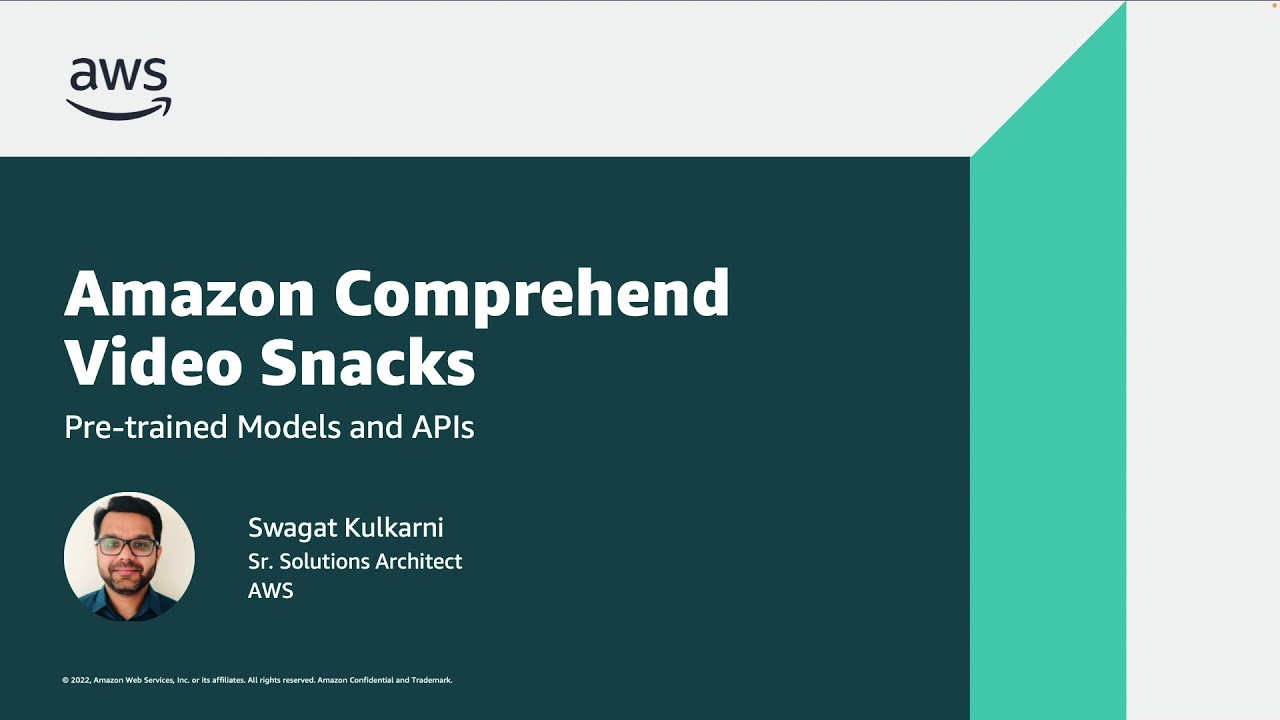 aws

Amazon Comprehend Video Snacks

Pre-trained Models and APIs

Swagat Kulkarni
Sr. Solutions Architect
AWS

© 2022, Amazon Web Services, Inc. or its affiliates. All rights reserved. Amazon Confidential and Trademark.